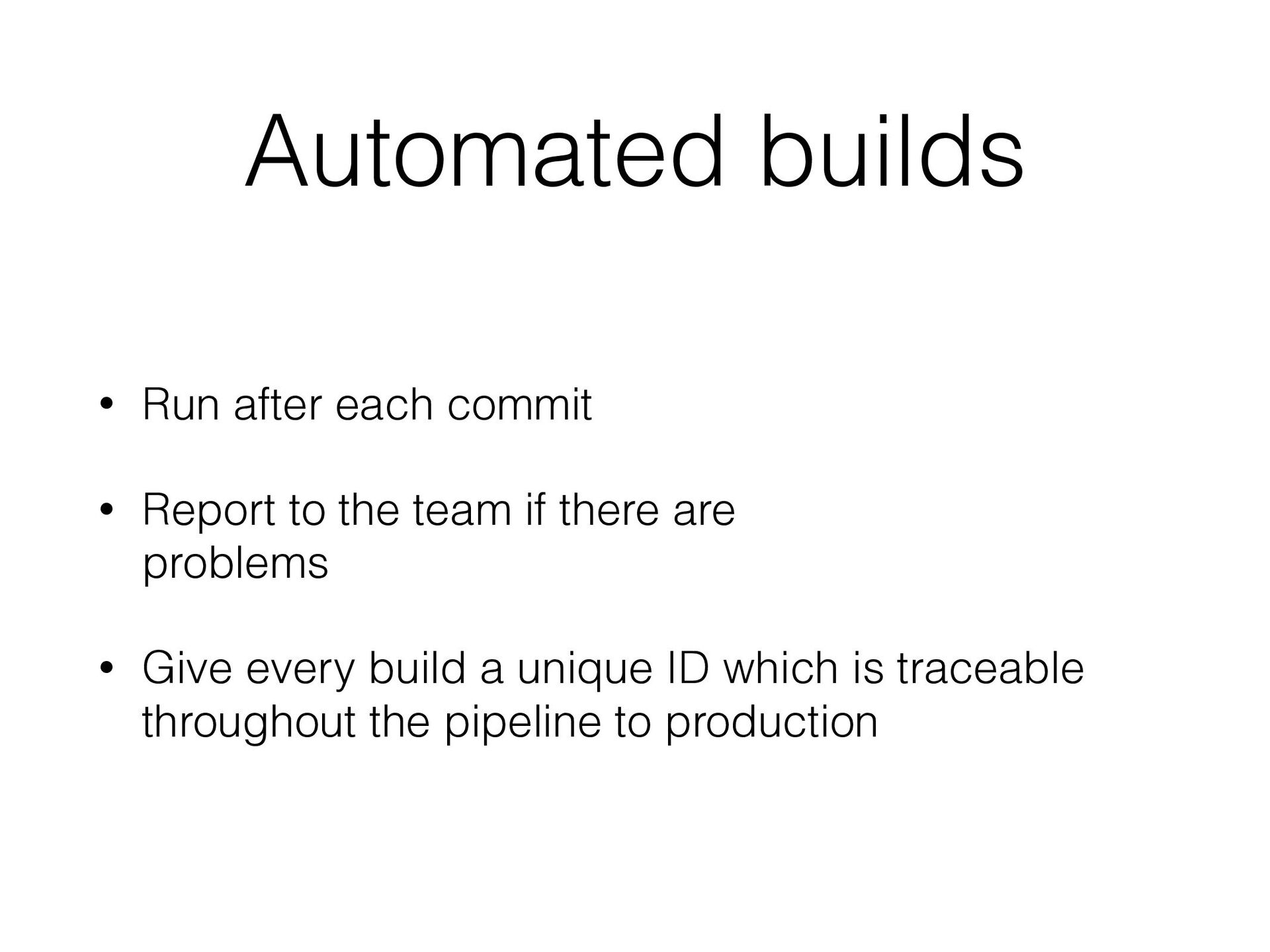 Automated builds

• Run after each commit

• Report to the team if there are problems

• Give every build a unique ID which is traceable throughout the pipeline to production